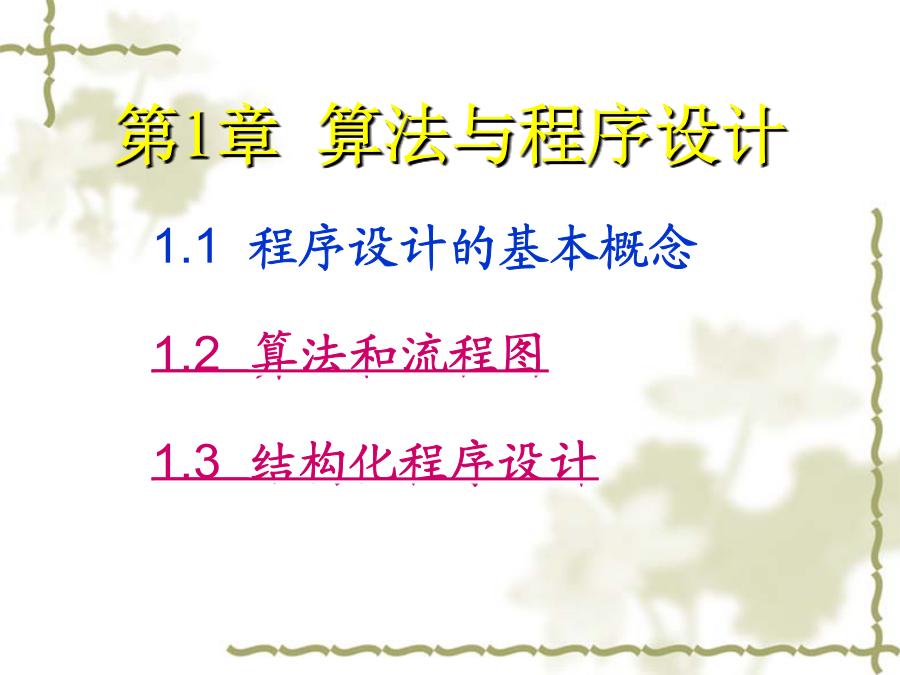 第1章 算法与程序设计

1.1 程序设计的基本概念

1.2 算法和流程图

1.3 结构化程序设计